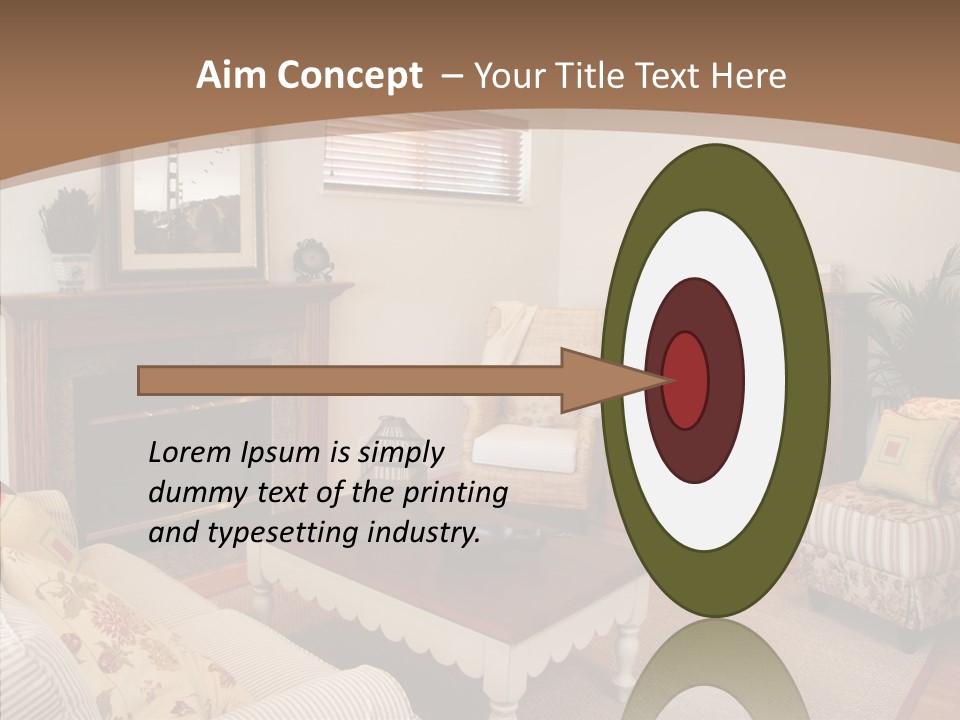 Aim Concept – Your Title Text Here

Lorem Ipsum is simply dummy text of the printing and typesetting industry.